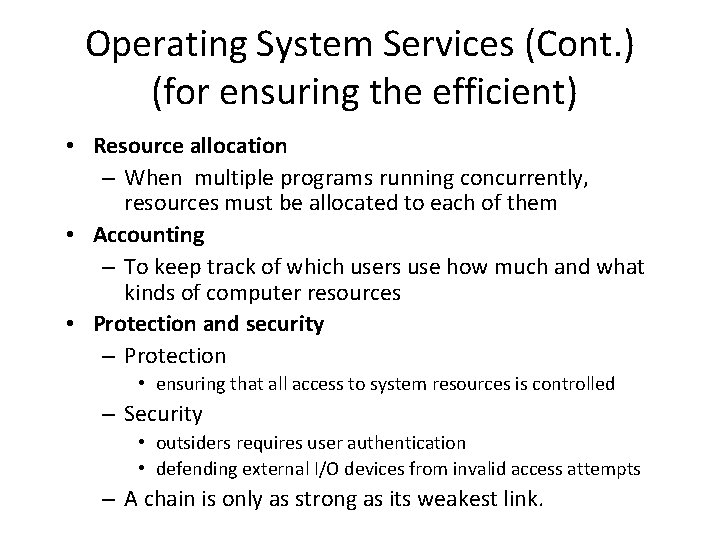 Operating System Services (Cont.)
(for ensuring the efficient)

• **Resource allocation**
– When multiple programs running concurrently, resources must be allocated to each of them
• **Accounting**
– To keep track of which users use how much and what kinds of computer resources
• **Protection and security**
– Protection
• ensuring that all access to system resources is controlled
– Security
• outsiders requires user authentication
• defending external I/O devices from invalid access attempts
– A chain is only as strong as its weakest link.